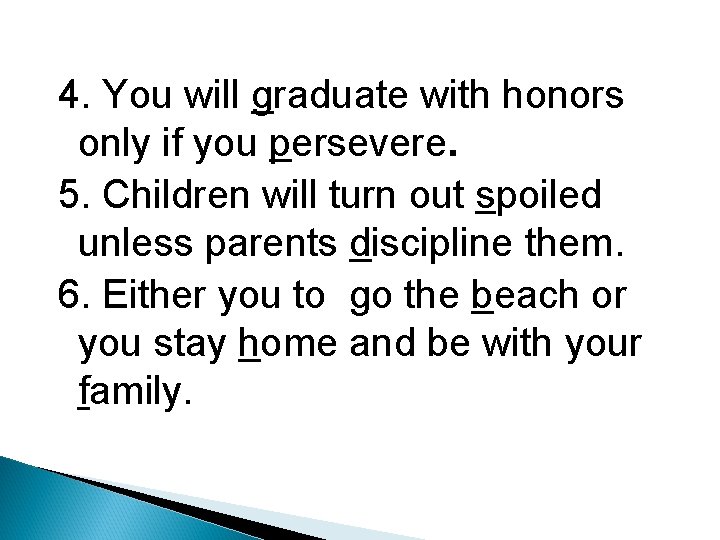 4. You will graduate with honors only if you persevere.

5. Children will turn out spoiled unless parents discipline them.

6. Either you to go the beach or you stay home and be with your family.